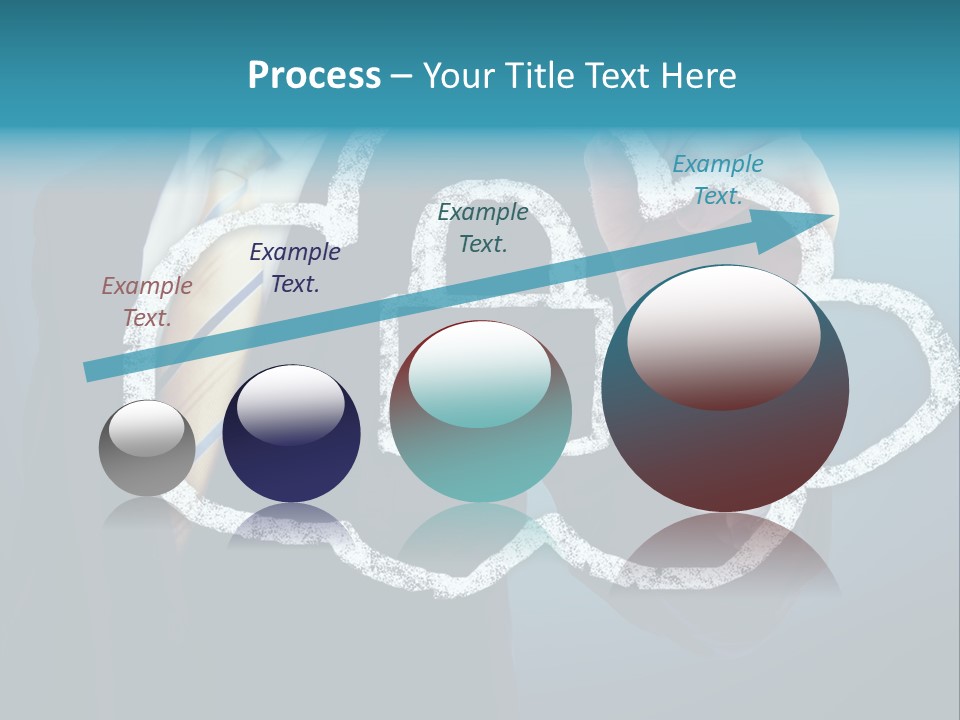 Process – Your Title Text Here

Example Text.

Example Text.

Example Text.

Example Text.